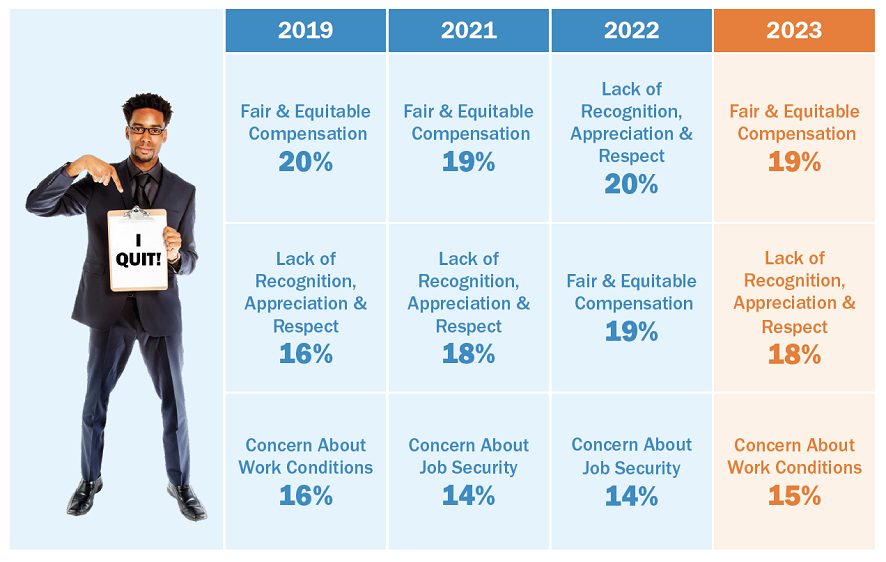 I QUIT!

| 2019 | 2021 | 2022 | 2023 |
|---|---|---|---|
| Fair & Equitable Compensation 20% | Fair & Equitable Compensation 19% | Lack of Recognition, Appreciation & Respect 20% | Fair & Equitable Compensation 19% |
| Lack of Recognition, Appreciation & Respect 16% | Lack of Recognition, Appreciation & Respect 18% | Fair & Equitable Compensation 19% | Lack of Recognition, Appreciation & Respect 18% |
| Concern About Work Conditions 16% | Concern About Job Security 14% | Concern About Job Security 14% | Concern About Work Conditions 15% |